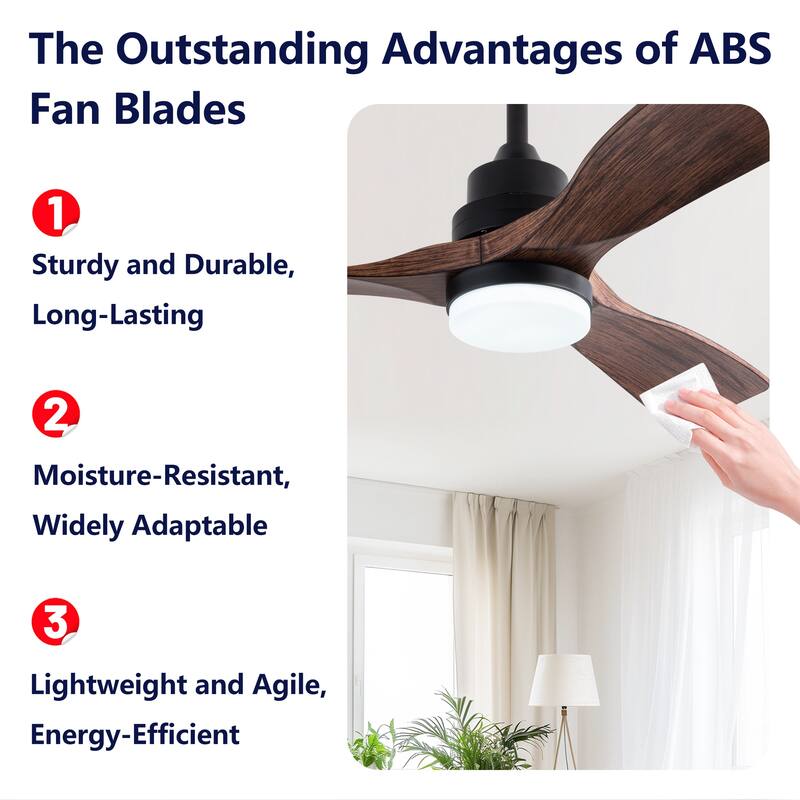 The Outstanding Advantages of ABS Fan Blades

1
Sturdy and Durable, Long-Lasting

2
Moisture-Resistant, Widely Adaptable

3
Lightweight and Agile, Energy-Efficient